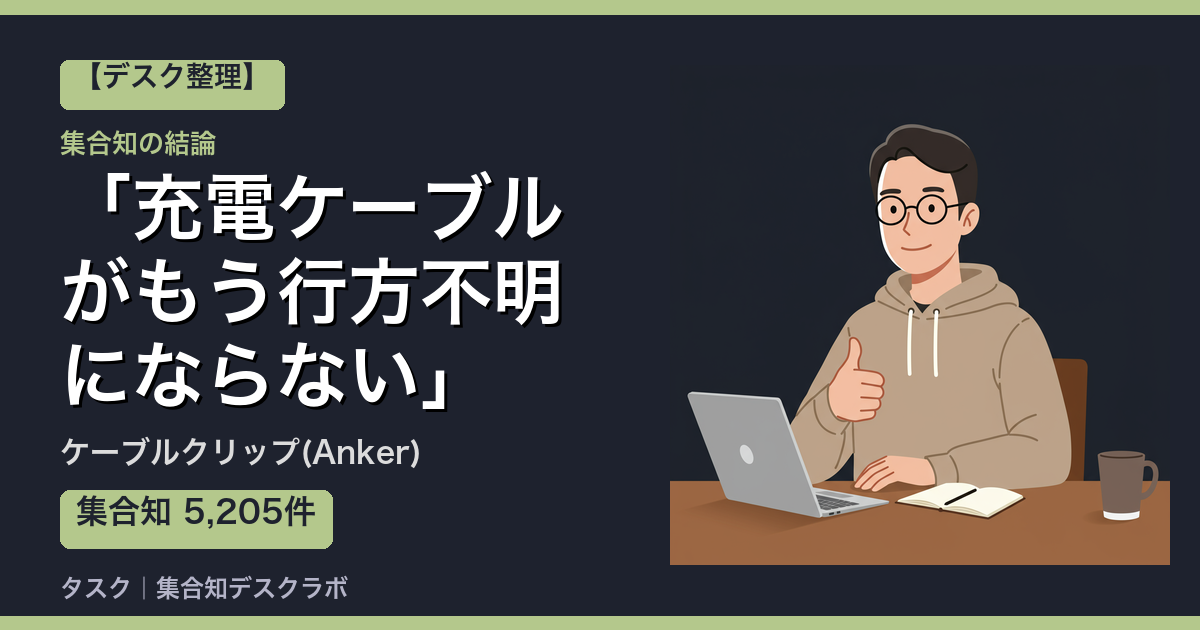 【デスク整理】

集合知の結論

「充電ケーブルがもう行方不明にならない」

ケーブルクリップ(Anker)

集合知 5,205件

タスク｜集合知デスクラボ